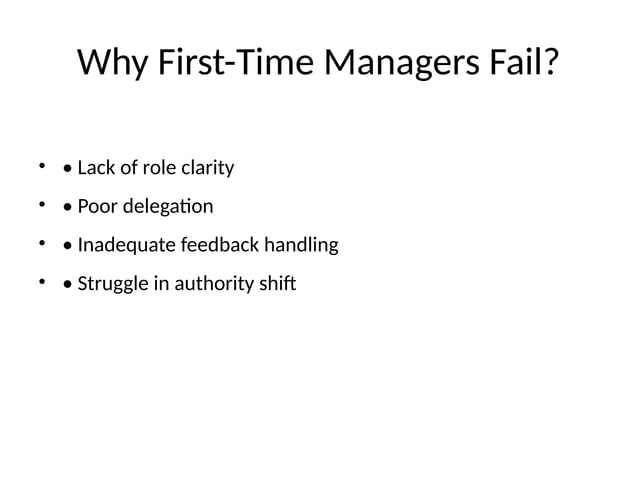 Why First-Time Managers Fail?

• • Lack of role clarity
• • Poor delegation
• • Inadequate feedback handling
• • Struggle in authority shift